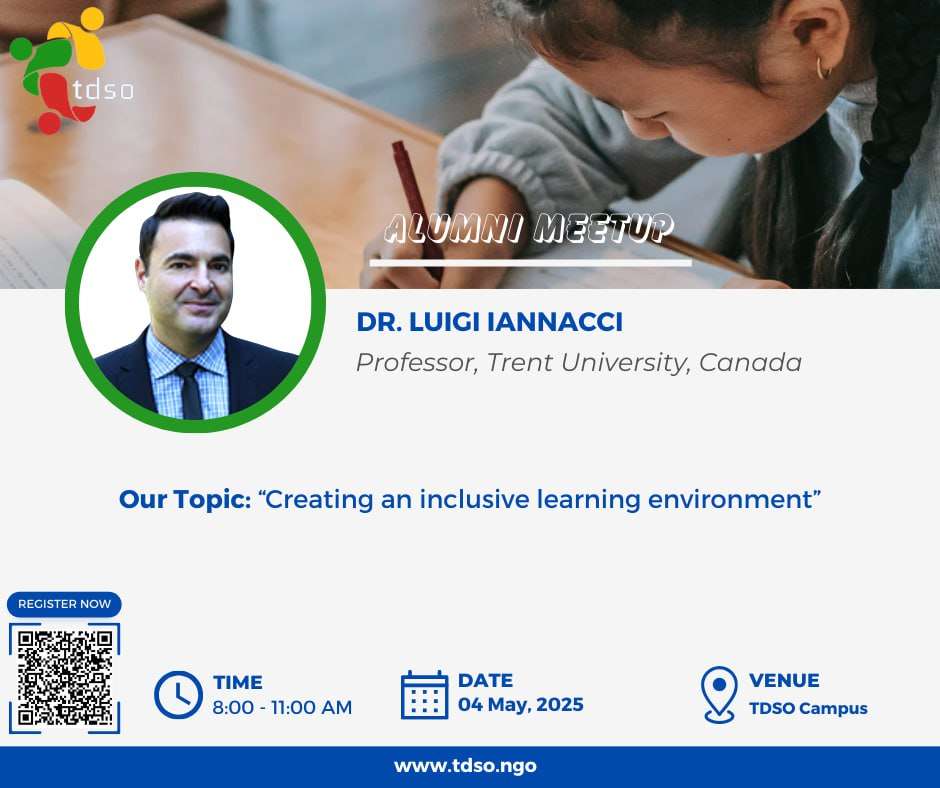 tdso

ALUMNI MEETUP

DR. LUIGI IANNACCI
Professor, Trent University, Canada

Our Topic: “Creating an inclusive learning environment”

REGISTER NOW

TIME
8:00 - 11:00 AM

DATE
04 May, 2025

VENUE
TDSO Campus

www.tdso.ngo